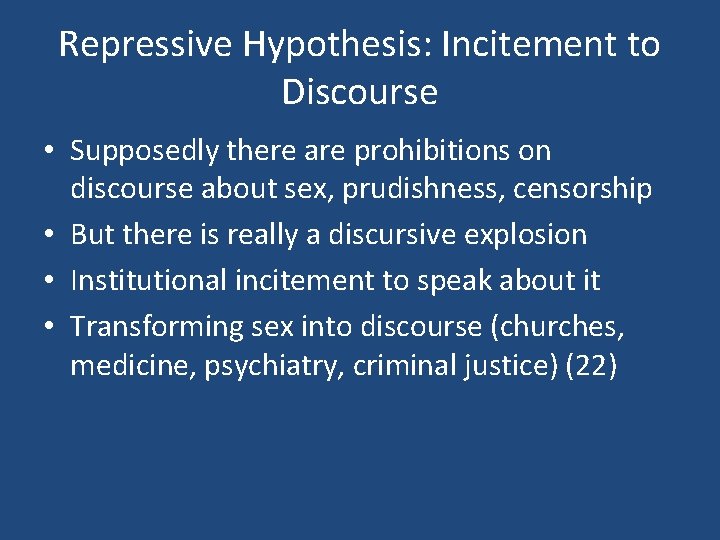 Repressive Hypothesis: Incitement to Discourse

• Supposedly there are prohibitions on discourse about sex, prudishness, censorship
• But there is really a discursive explosion
• Institutional incitement to speak about it
• Transforming sex into discourse (churches, medicine, psychiatry, criminal justice) (22)